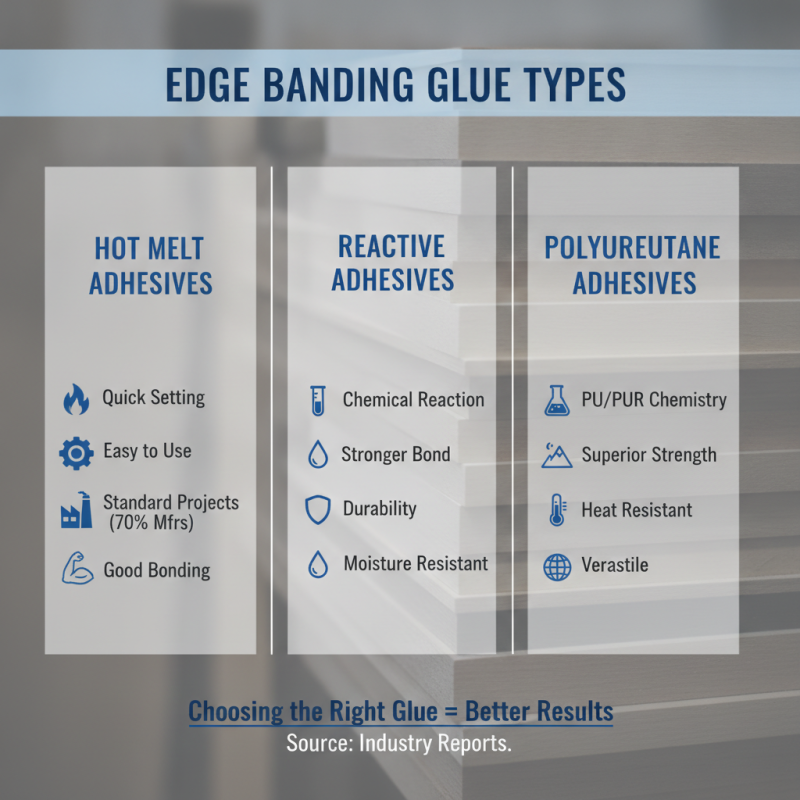 EDGE BANDING GLUE TYPES

HOT MELT ADHESIVES

Quick Setting

Easy to Use

Standard Projects (70% Mfrs)

Good Bonding

REACTIVE ADHESIVES

Chemical Reaction

Stronger Bond

Durability

Moisture Resistant

POLYUREUTANE ADHESIVES

PU/PUR Chemistry

Superior Strength

Heat Resistant

Verastile

Choosing the Right Glue = Better Results
Source: Industry Reports.